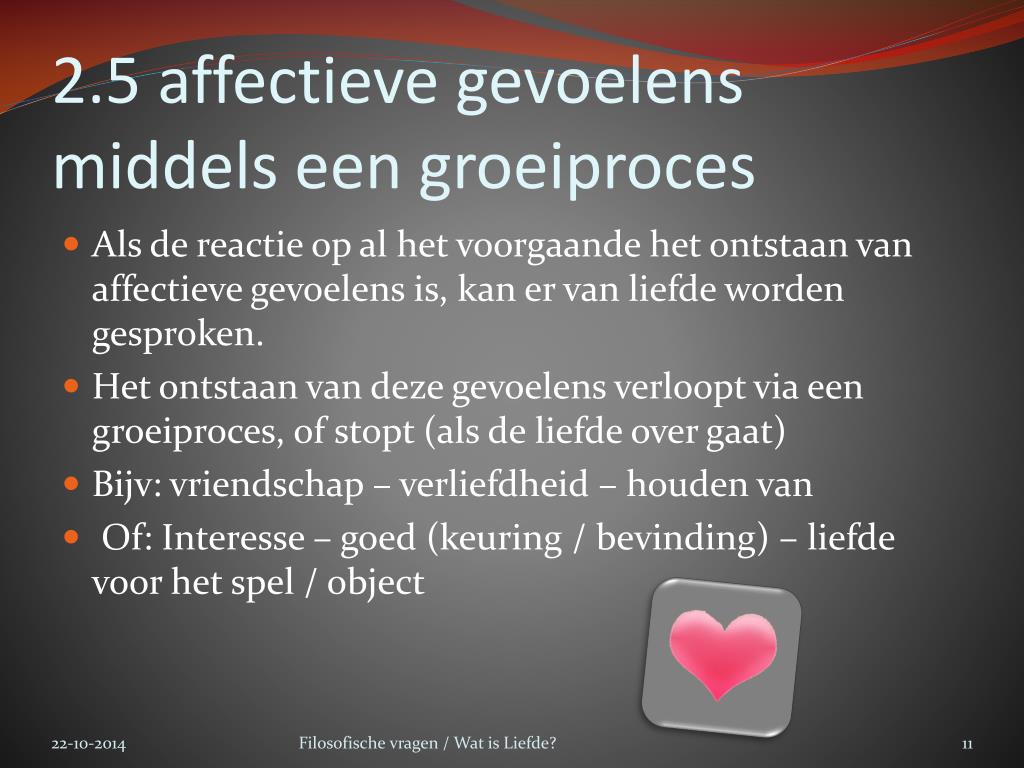 2.5 affectieve gevoelens middels een groeiproces

- Als de reactie op al het voorgaande het ontstaan van affectieve gevoelens is, kan er van liefde worden gesproken.
- Het ontstaan van deze gevoelens verloopt via een groeiproces, of stopt (als de liefde over gaat)
- Bijv: vriendschap – verliefdheid – houden van
- Of: Interesse – goed (keuring / bevinding) – liefde voor het spel / object

22-10-2014

Filosofische vragen / Wat is Liefde?

11